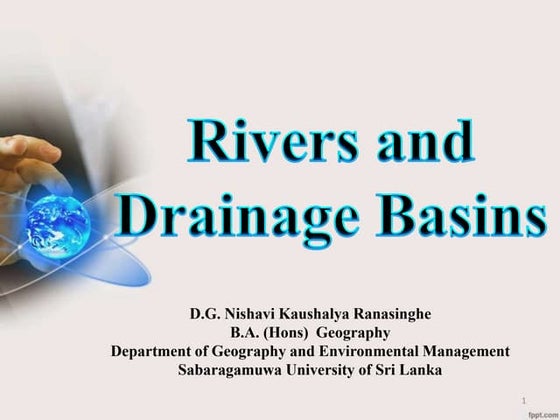 Rivers and Drainage Basins

D.G. Nishavi Kaushalya Ranasinghe
B.A. (Hons) Geography
Department of Geography and Environmental Management
Sabaragamuwa University of Sri Lanka

1

fppt.com